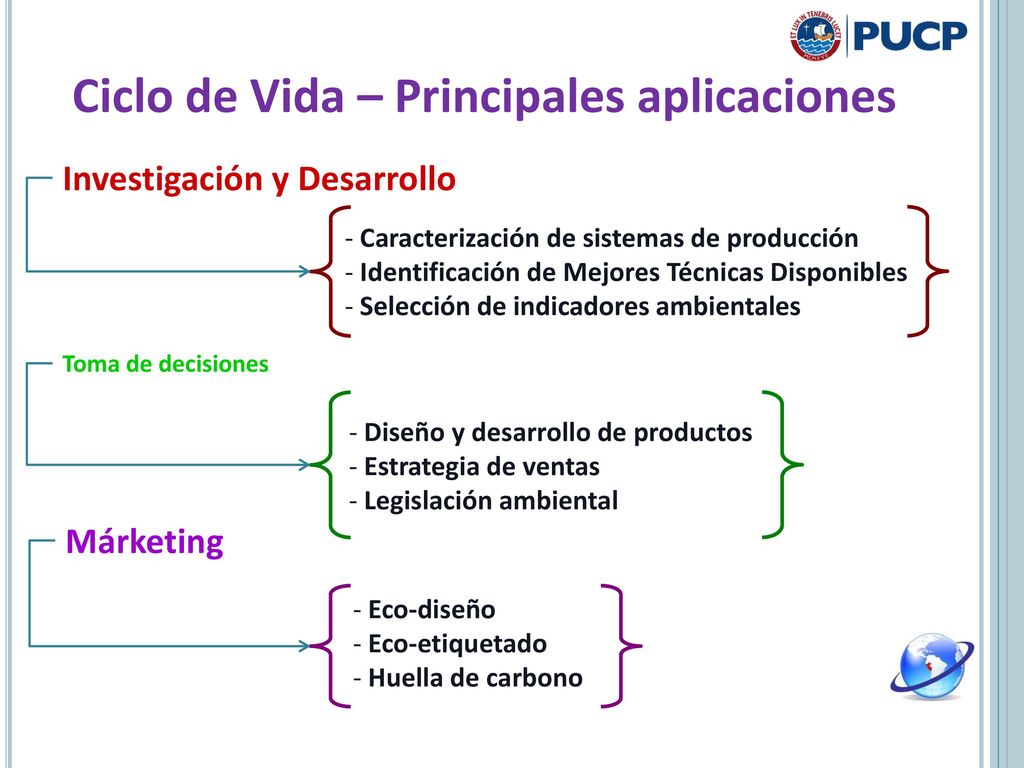 ET LUX IN TENEBRIS LUCET

PUCP

Ciclo de Vida – Principales aplicaciones

Investigación y Desarrollo

- Caracterización de sistemas de producción
- Identificación de Mejores Técnicas Disponibles
- Selección de indicadores ambientales

Toma de decisiones

- Diseño y desarrollo de productos
- Estrategia de ventas
- Legislación ambiental

Márketing

- Eco-diseño
- Eco-etiquetado
- Huella de carbono